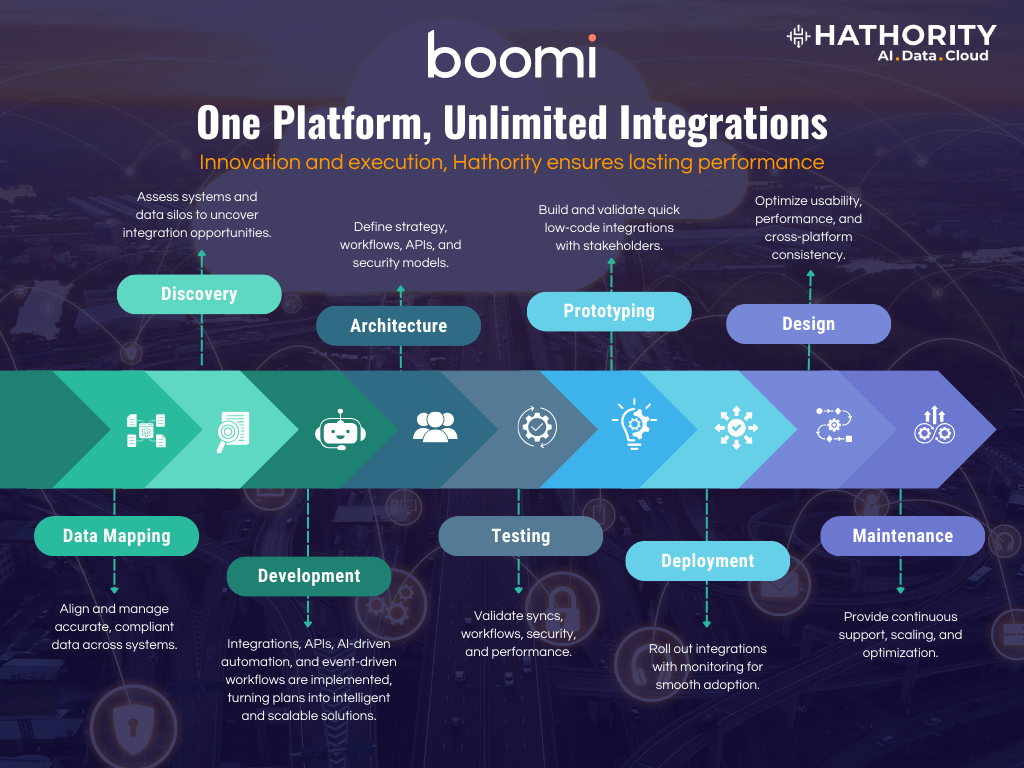 boomi

HATHORITY
AI.Data.Cloud

One Platform, Unlimited Integrations

Innovation and execution, Hathority ensures lasting performance

Assess systems and data silos to uncover integration opportunities.

Discovery

Define strategy, workflows, APIs, and security models.

Architecture

Build and validate quick low-code integrations with stakeholders.

Prototyping

Optimize usability, performance, and cross-platform consistency.

Design

Data Mapping

Align and manage accurate, compliant data across systems.

Development

Integrations, APIs, AI-driven automation, and event-driven workflows are implemented, turning plans into intelligent and scalable solutions.

Testing

Validate syncs, workflows, security, and performance.

Deployment

Roll out integrations with monitoring for smooth adoption.

Maintenance

Provide continuous support, scaling, and optimization.